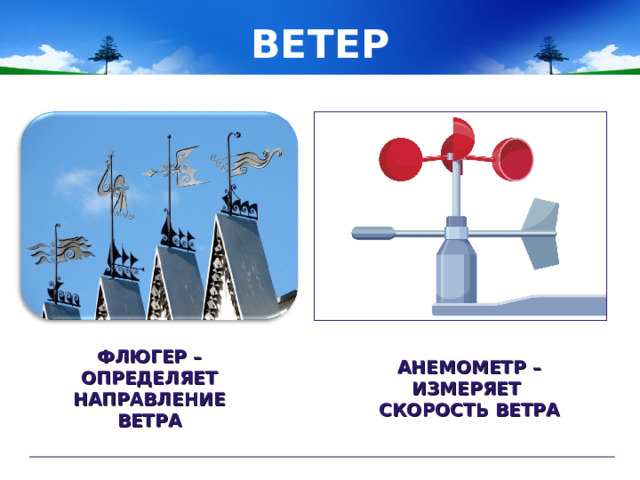 ВЕТЕР

ФЛЮГЕР – ОПРЕДЕЛЯЕТ НАПРАВЛЕНИЕ ВЕТРА

АНЕМОМЕТР – ИЗМЕРЯЕТ СКОРОСТЬ ВЕТРА